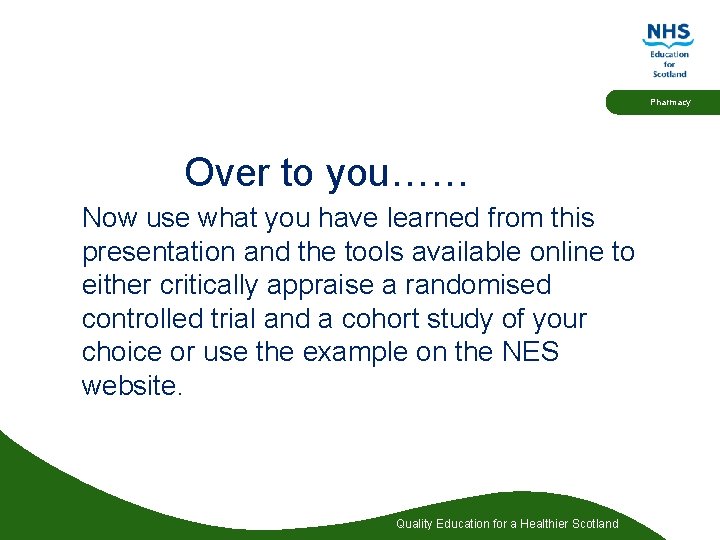 NHS
Education
for
Scotland

Pharmacy

Over to you……

Now use what you have learned from this presentation and the tools available online to either critically appraise a randomised controlled trial and a cohort study of your choice or use the example on the NES website.

Quality Education for a Healthier Scotland